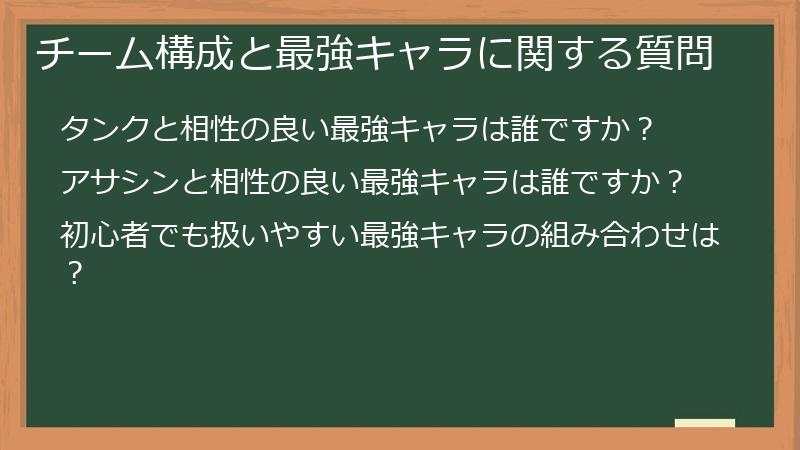 チーム構成と最強キャラに関する質問

タンクと相性の良い最強キャラは誰ですか？

アサシンと相性の良い最強キャラは誰ですか？

初心者でも扱いやすい最強キャラの組み合わせは？